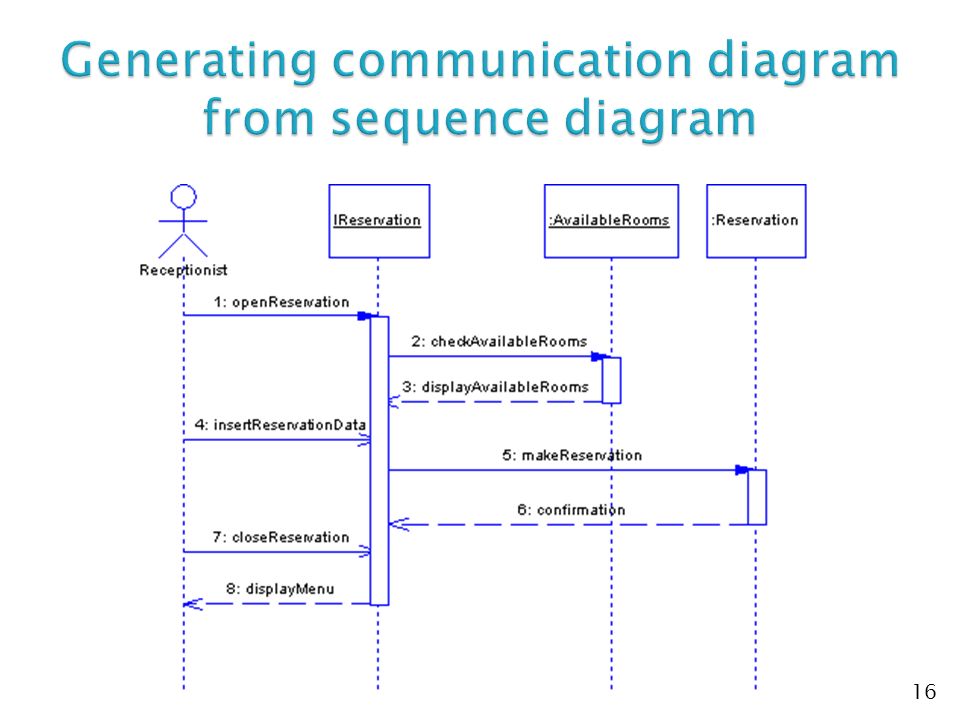 Generating communication diagram from sequence diagram

Receptionist

IReservation

:AvailableRooms

:Reservation

1: openReservation

2: checkAvailableRooms

3: displayAvailableRooms

4: insertReservationData

5: makeReservation

6: confirmation

7: closeReservation

8: displayMenu

16